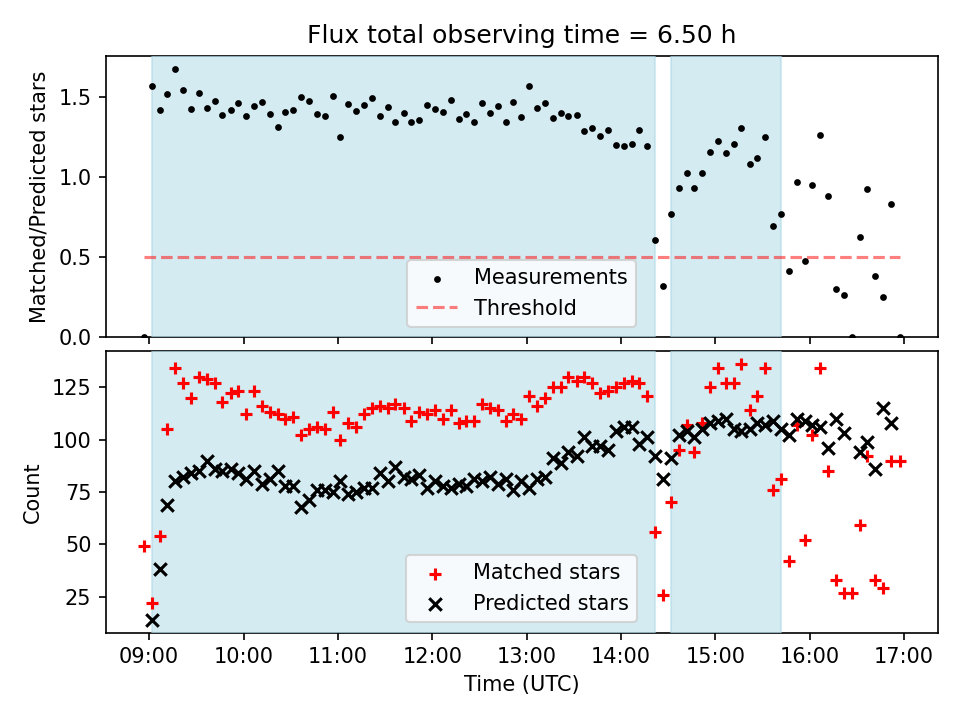 Flux total observing time = 6.50 h

Matched/Predicted stars

1.5
1.0
0.5
0.0

Measurements
Threshold

Count

125
100
75
50
25

Matched stars
Predicted stars

09:00 10:00 11:00 12:00 13:00 14:00 15:00 16:00 17:00

Time (UTC)